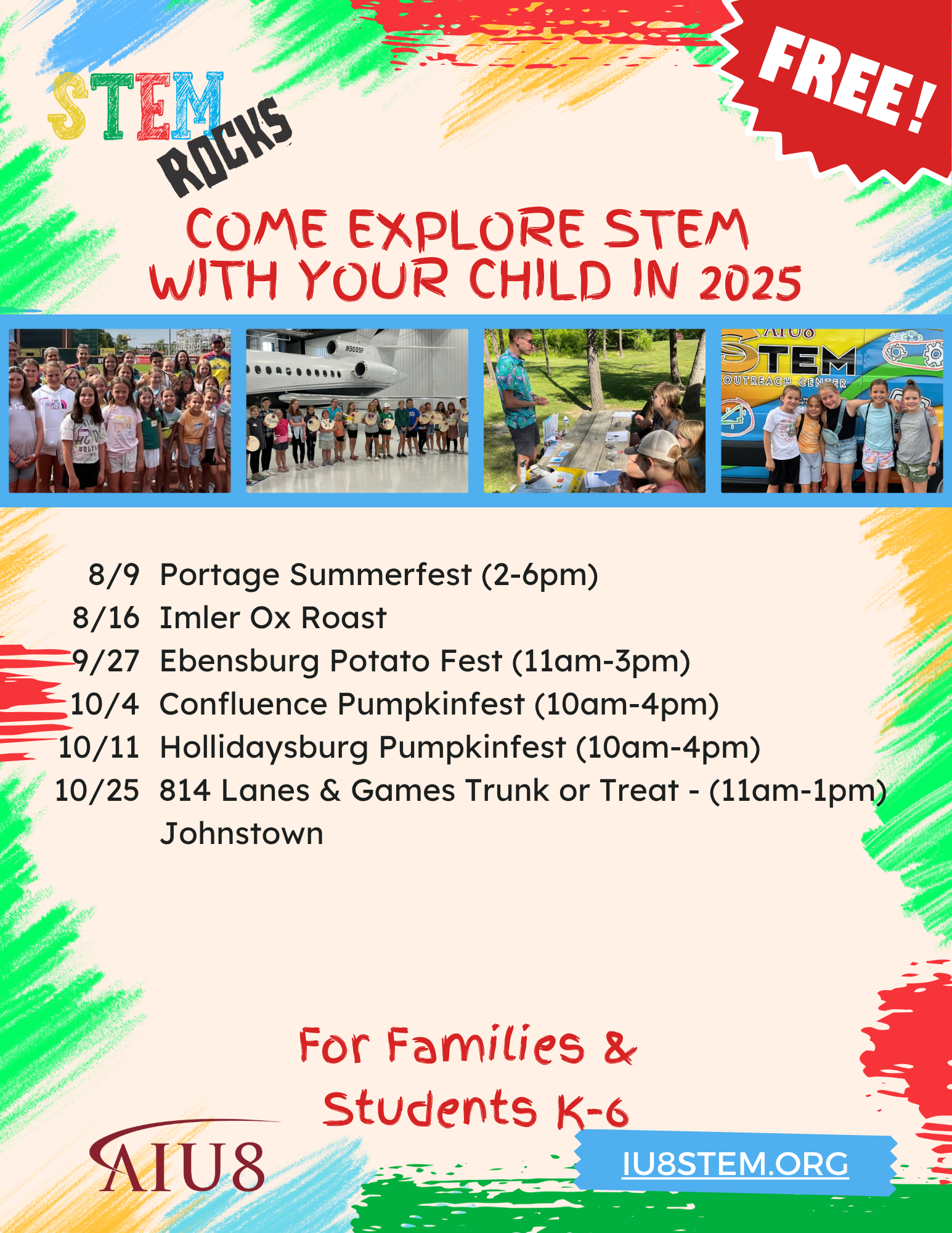 STEM ROCKS

FREE!

COME EXPLORE STEM WITH YOUR CHILD IN 2025

N900SF

AIU8 STEM OUTREACH CENTER

8/9 Portage Summerfest (2-6pm)
8/16 Imler Ox Roast
9/27 Ebensburg Potato Fest (11am-3pm)
10/4 Confluence Pumpkinfest (10am-4pm)
10/11 Hollidaysburg Pumpkinfest (10am-4pm)
10/25 814 Lanes & Games Trunk or Treat - (11am-1pm) Johnstown

For Families & Students K-6

AIU8

IU8STEM.ORG